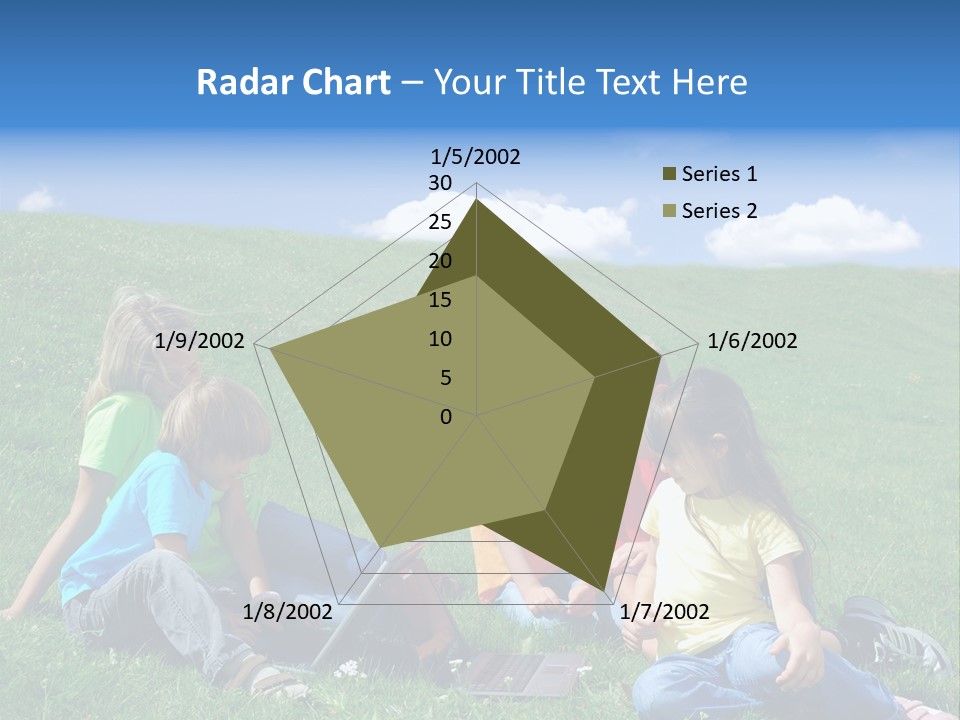 Radar Chart – Your Title Text Here

1/5/2002
30
25
20
15
10
5
0
1/6/2002
1/7/2002
1/8/2002
1/9/2002

Series 1
Series 2